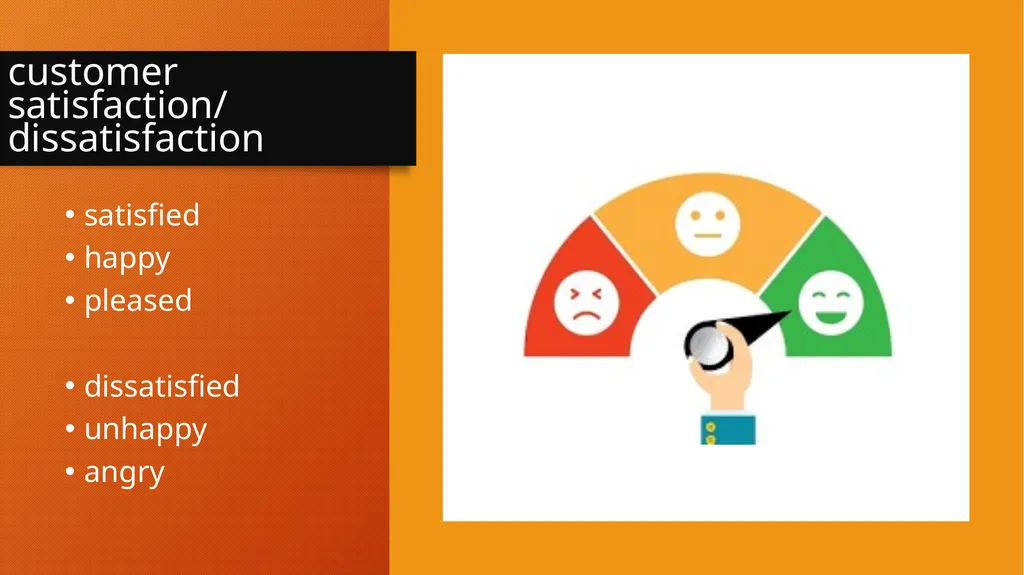 customer satisfaction/ dissatisfaction

• satisfied
• happy
• pleased

• dissatisfied
• unhappy
• angry